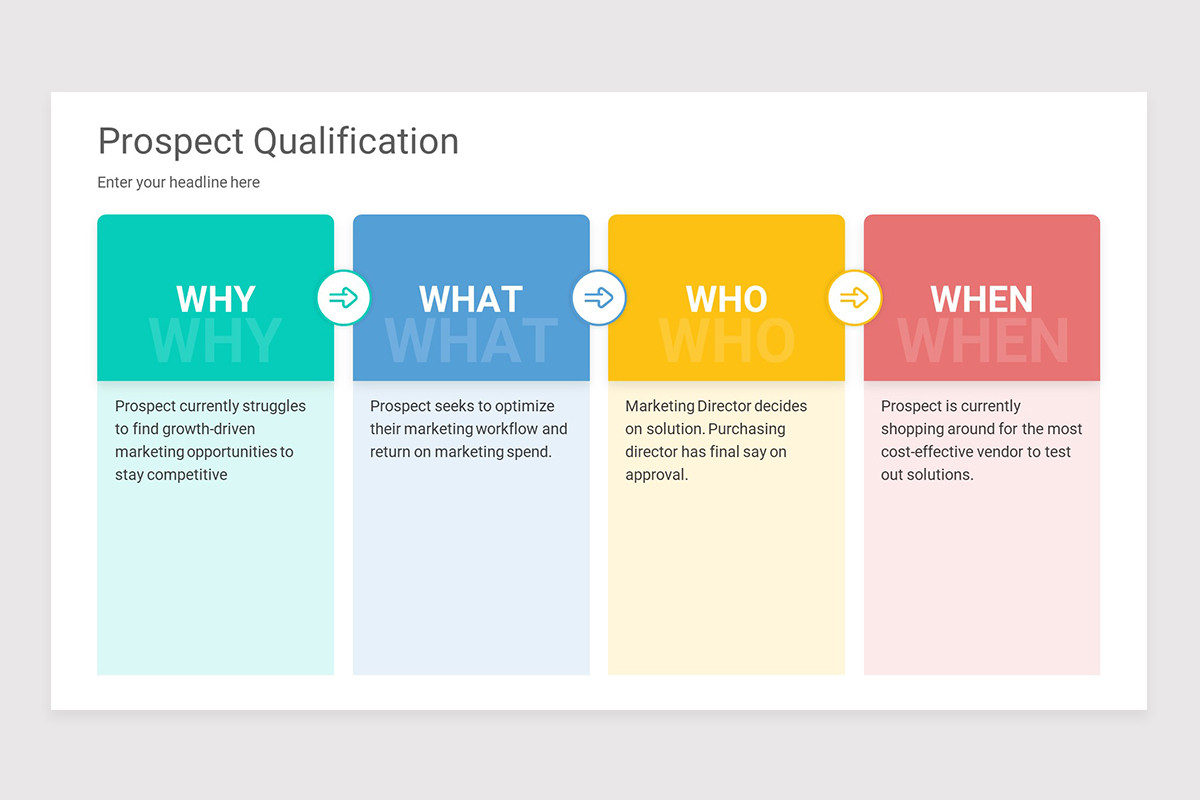 Prospect Qualification

Enter your headline here

WHY
WHY

Prospect currently struggles to find growth-driven marketing opportunities to stay competitive

WHAT
WHAT

Prospect seeks to optimize their marketing workflow and return on marketing spend.

WHO
WHO

Marketing Director decides on solution. Purchasing director has final say on approval.

WHEN
WHEN

Prospect is currently shopping around for the most cost-effective vendor to test out solutions.